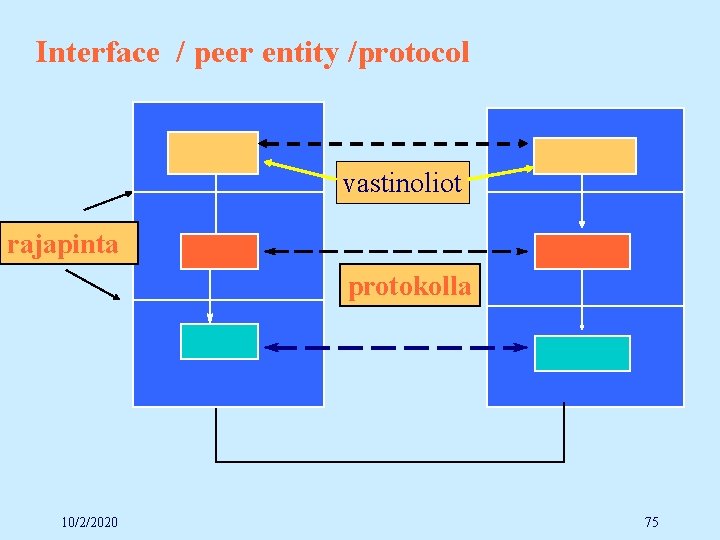 Interface / peer entity /protocol

vastinoliot

rajapinta

protokolla

10/2/2020

75